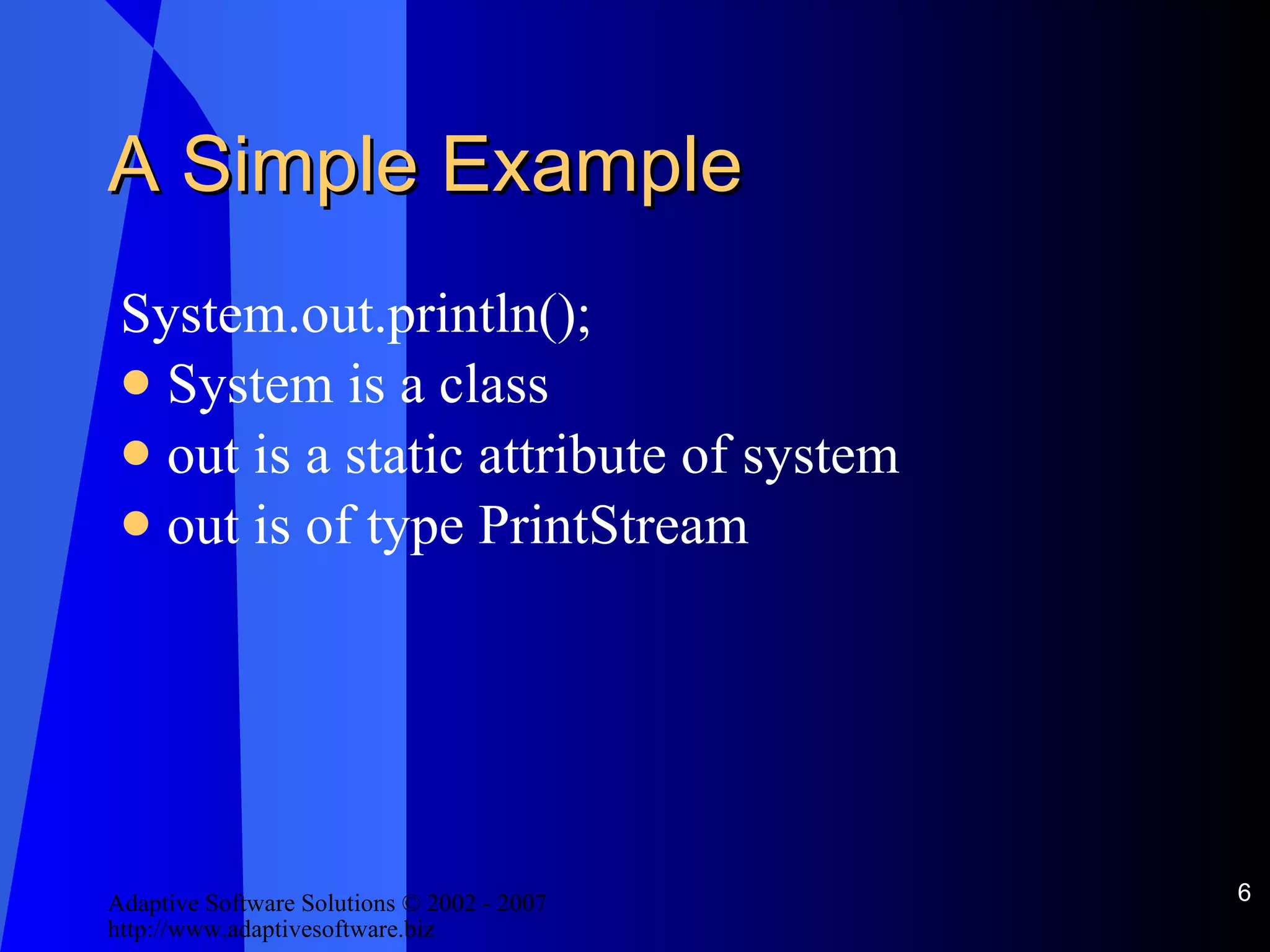 A Simple Example

System.out.println();

- System is a class
- out is a static attribute of system
- out is of type PrintStream

Adaptive Software Solutions © 2002 - 2007
http://www.adaptivesoftware.biz

6